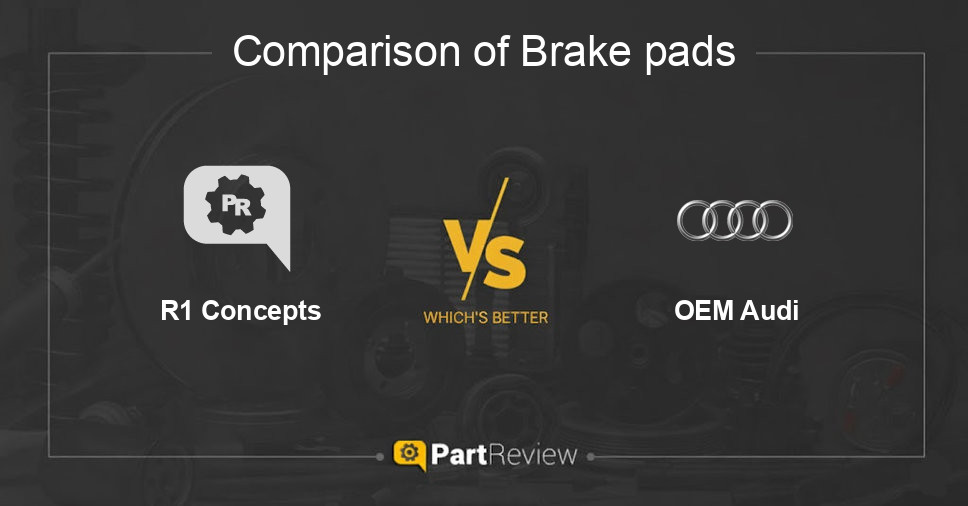 Comparison of Brake pads

PR

R1 Concepts

VS

WHICH'S BETTER

OEM Audi

PartReview